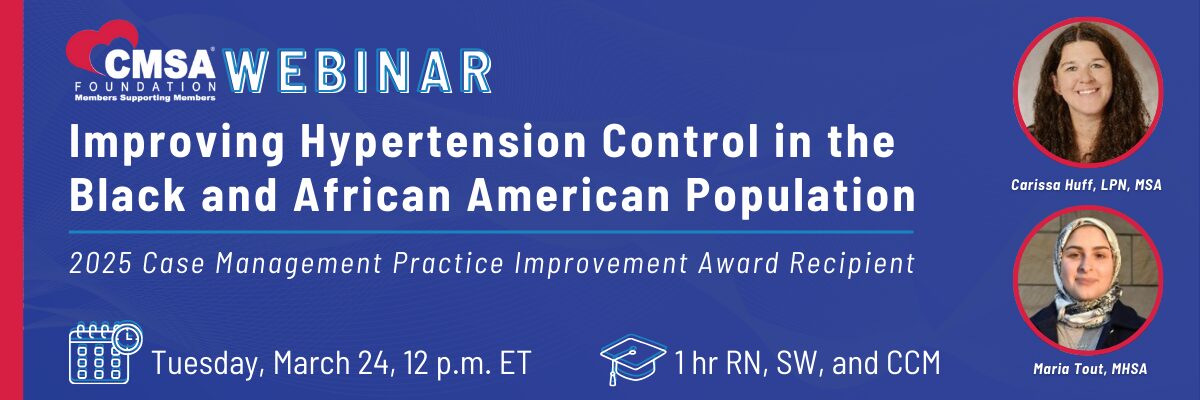 CMSA® FOUNDATION Members Supporting Members WEBINAR

Improving Hypertension Control in the Black and African American Population

2025 Case Management Practice Improvement Award Recipient

Tuesday, March 24, 12 p.m. ET

1 hr RN, SW, and CCM

Carissa Huff, LPN, MSA

Maria Tout, MHSA